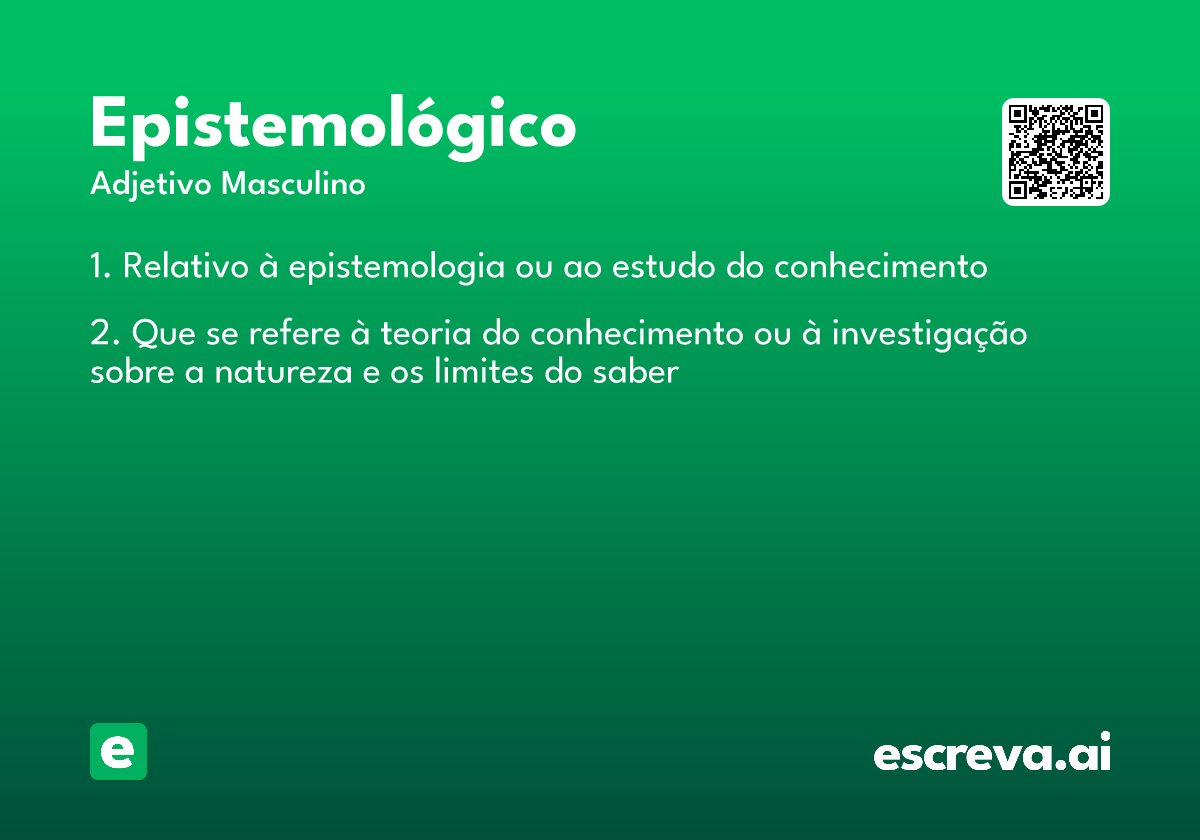 Epistemológico
Adjetivo Masculino

1. Relativo à epistemologia ou ao estudo do conhecimento

2. Que se refere à teoria do conhecimento ou à investigação sobre a natureza e os limites do saber

e

escreva.ai